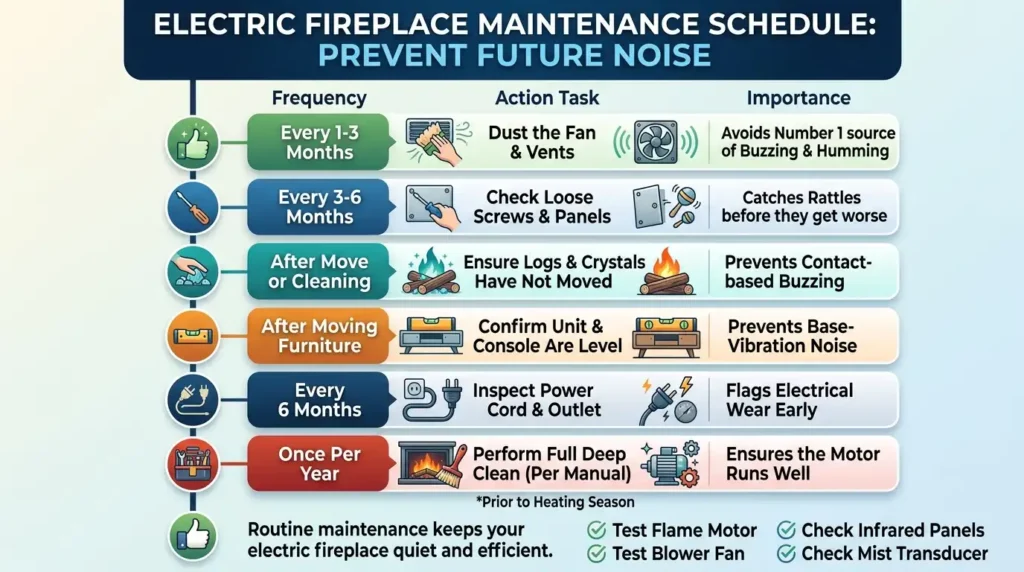 ELECTRIC FIREPLACE MAINTENANCE SCHEDULE: PREVENT FUTURE NOISE

| Frequency | Action Task | Importance |
|---|---|---|
| Every 1-3 Months | Dust the Fan & Vents | Avoids Number 1 source of Buzzing & Humming |
| Every 3-6 Months | Check Loose Screws & Panels | Catches Rattles before they get worse |
| After Move or Cleaning | Ensure Logs & Crystals Have Not Moved | Prevents Contact-based Buzzing |
| After Moving Furniture | Confirm Unit & Console Are Level | Prevents Base-Vibration Noise |
| Every 6 Months | Inspect Power Cord & Outlet | Flags Electrical Wear Early |
| Once Per Year | Perform Full Deep Clean (Per Manual) | Ensures the Motor Runs Well |

*Prior to Heating Season

Routine maintenance keeps your electric fireplace quiet and efficient.

Test Flame Motor
Test Blower Fan
Check Infrared Panels
Check Mist Transducer